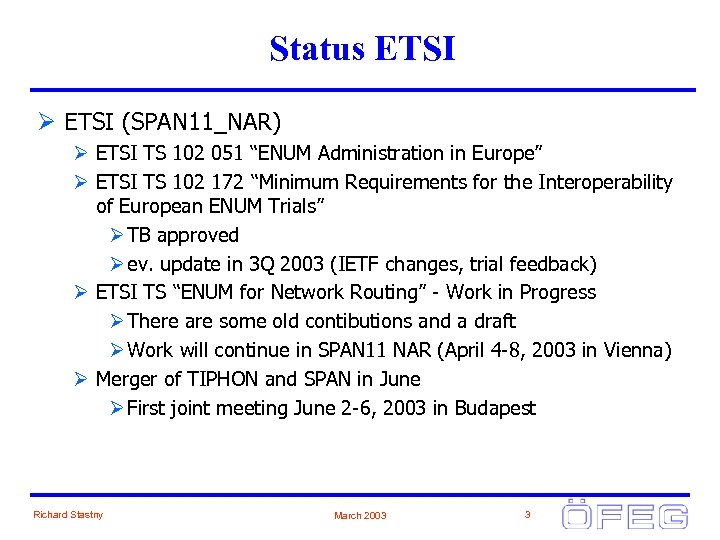 Status ETSI

➢ ETSI (SPAN11_NAR)

➢ ETSI TS 102 051 “ENUM Administration in Europe”

➢ ETSI TS 102 172 “Minimum Requirements for the Interoperability of European ENUM Trials”

➢ TB approved

➢ ev. update in 3Q 2003 (IETF changes, trial feedback)

➢ ETSI TS “ENUM for Network Routing” - Work in Progress

➢ There are some old contibutions and a draft

➢ Work will continue in SPAN11 NAR (April 4-8, 2003 in Vienna)

➢ Merger of TIPHON and SPAN in June

➢ First joint meeting June 2-6, 2003 in Budapest

Richard Stastny

March 2003

3

ÖFEG